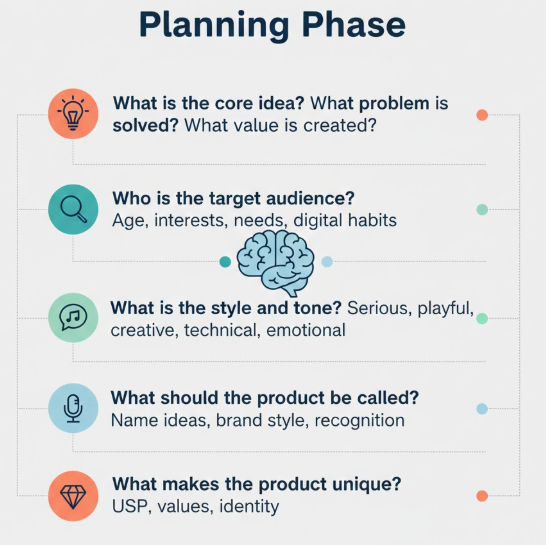 Planning Phase

What is the core idea? What problem is solved? What value is created?

Who is the target audience?
Age, interests, needs, digital habits

What is the style and tone? Serious, playful, creative, technical, emotional

What should the product be called?
Name ideas, brand style, recognition

What makes the product unique?
USP, values, identity